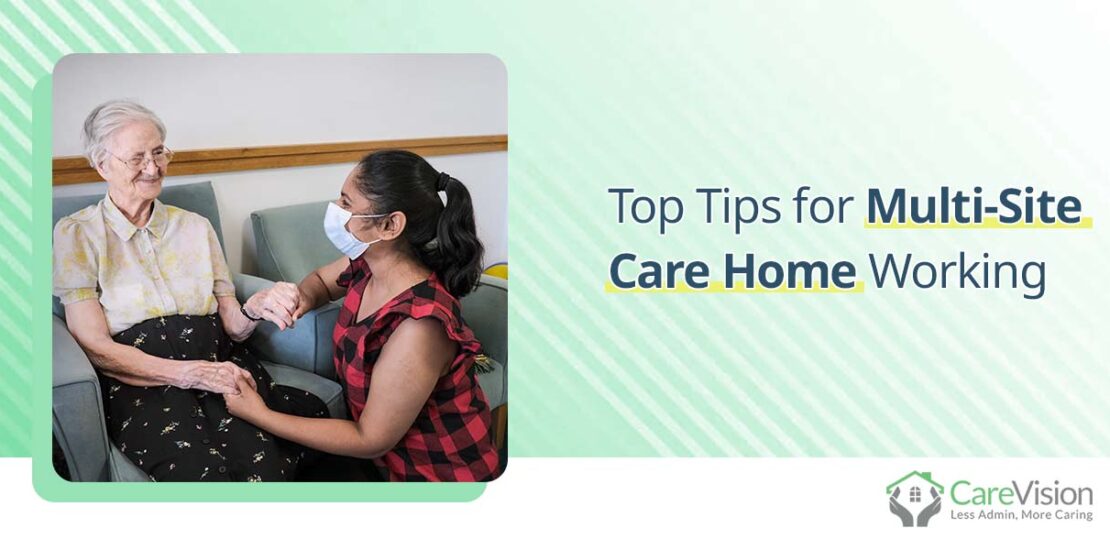 Top Tips for Multi-Site Care Home Working

CareVision
Less Admin, More Caring